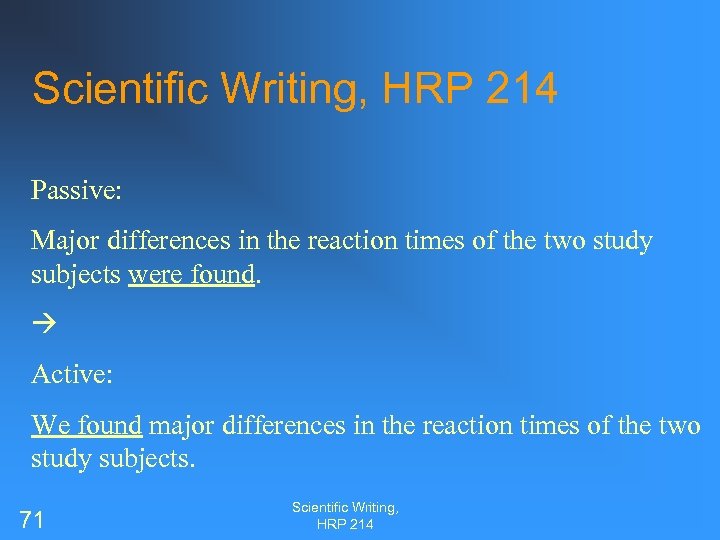 Scientific Writing, HRP 214

Passive:

Major differences in the reaction times of the two study subjects were found.

→

Active:

We found major differences in the reaction times of the two study subjects.

71

Scientific Writing, HRP 214